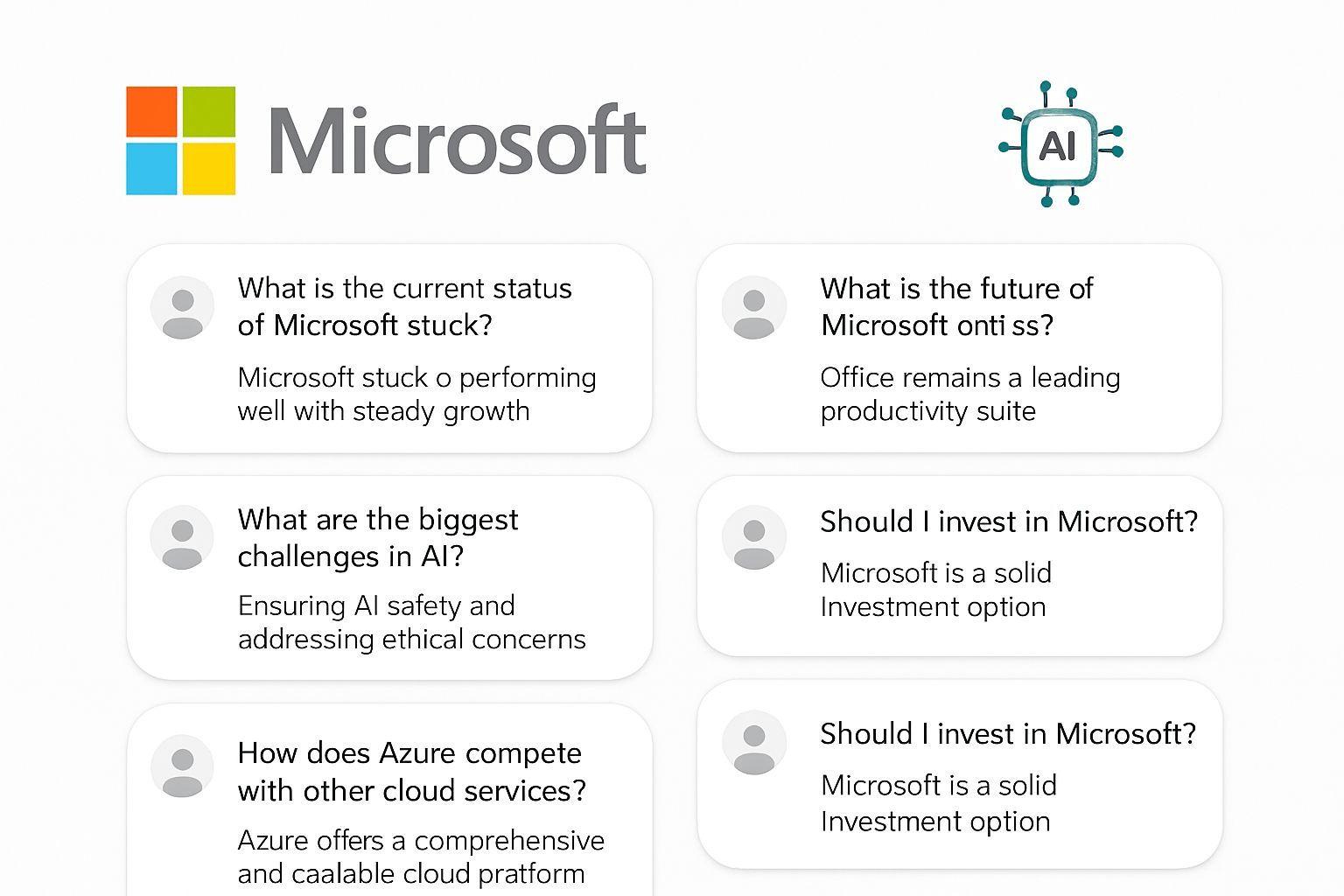 Microsoft

AI

What is the current status of Microsoft stuck?

Microsoft stuck o performing well with steady growth

What are the biggest challenges in AI?

Ensuring AI safety and addressing ethical concerns

How does Azure compete with other cloud services?

Azure offers a comprehensive and caalable cloud pratform

What is the future of Microsoft onti ss?

Office remains a leading productivity suite

Should I invest in Microsoft?

Microsoft is a solid Investment option

Should I invest in Microsoft?

Microsoft is a solid Investment option